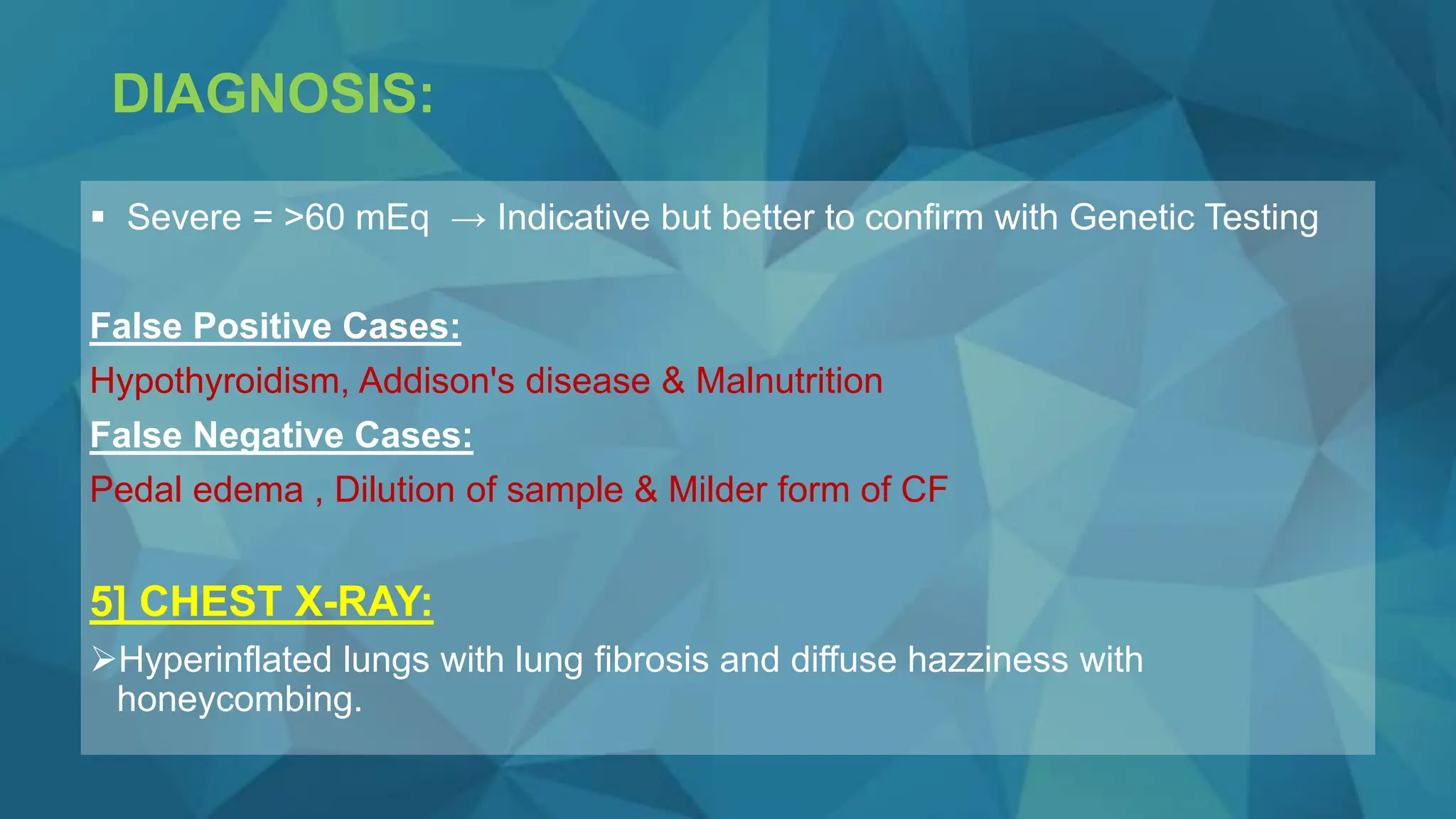 DIAGNOSIS:

▪ Severe = >60 mEq → Indicative but better to confirm with Genetic Testing

False Positive Cases:

Hypothyroidism, Addison's disease & Malnutrition

False Negative Cases:

Pedal edema , Dilution of sample & Milder form of CF

5] CHEST X-RAY:

➢Hyperinflated lungs with lung fibrosis and diffuse hazziness with honeycombing.